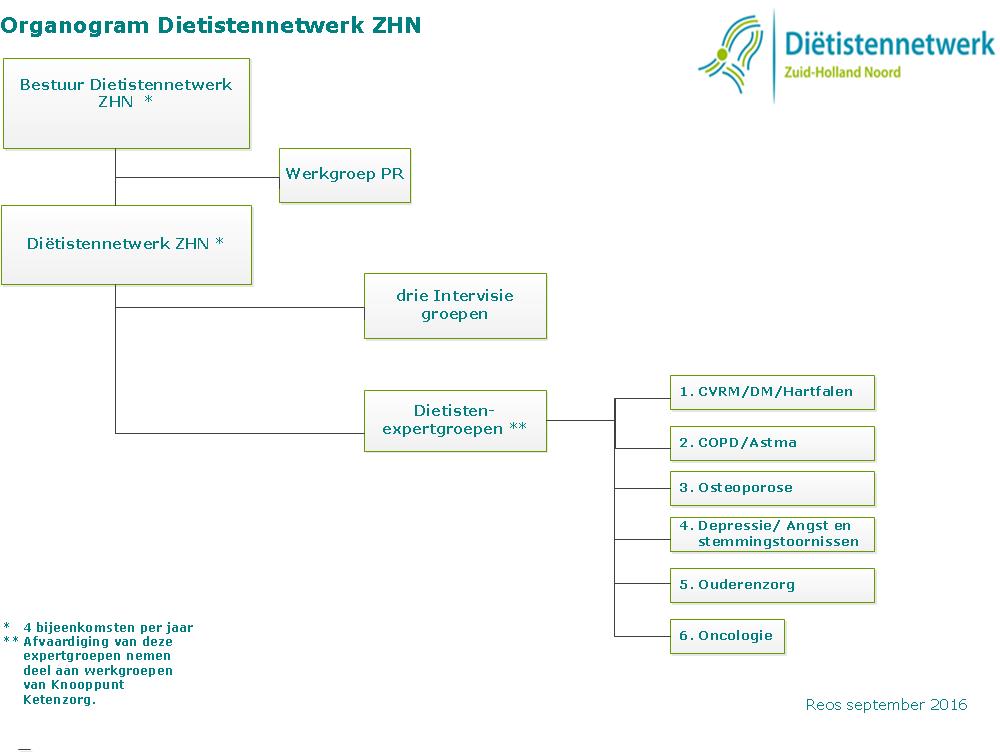 Organogram Dietistennetwerk ZHN

Diëtistennetwerk
Zuid-Holland Noord

Bestuur Dietistennetwerk ZHN *

Werkgroep PR

Diëtistennetwerk ZHN *

drie Intervisie groepen

Dietisten-expertgroepen **

1. CVRM/DM/Hartfalen

2. COPD/Astma

3. Osteoporose

4. Depressie/ Angst en stemmingstoornissen

5. Ouderenzorg

6. Oncologie

* 4 bijeenkomsten per jaar
** Afvaardiging van deze expertgroepen nemen deel aan werkgroepen van Knooppunt Ketenzorg.

Reos september 2016